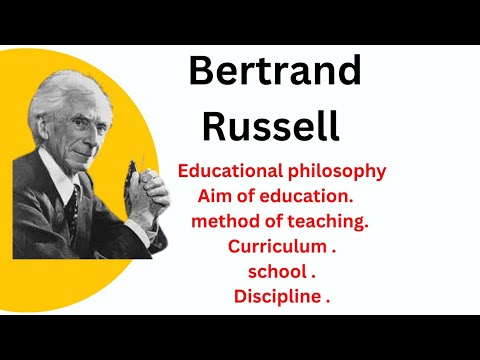 Bertrand Russell

Educational philosophy
Aim of education.
method of teaching.
Curriculum .
school .
Discipline .